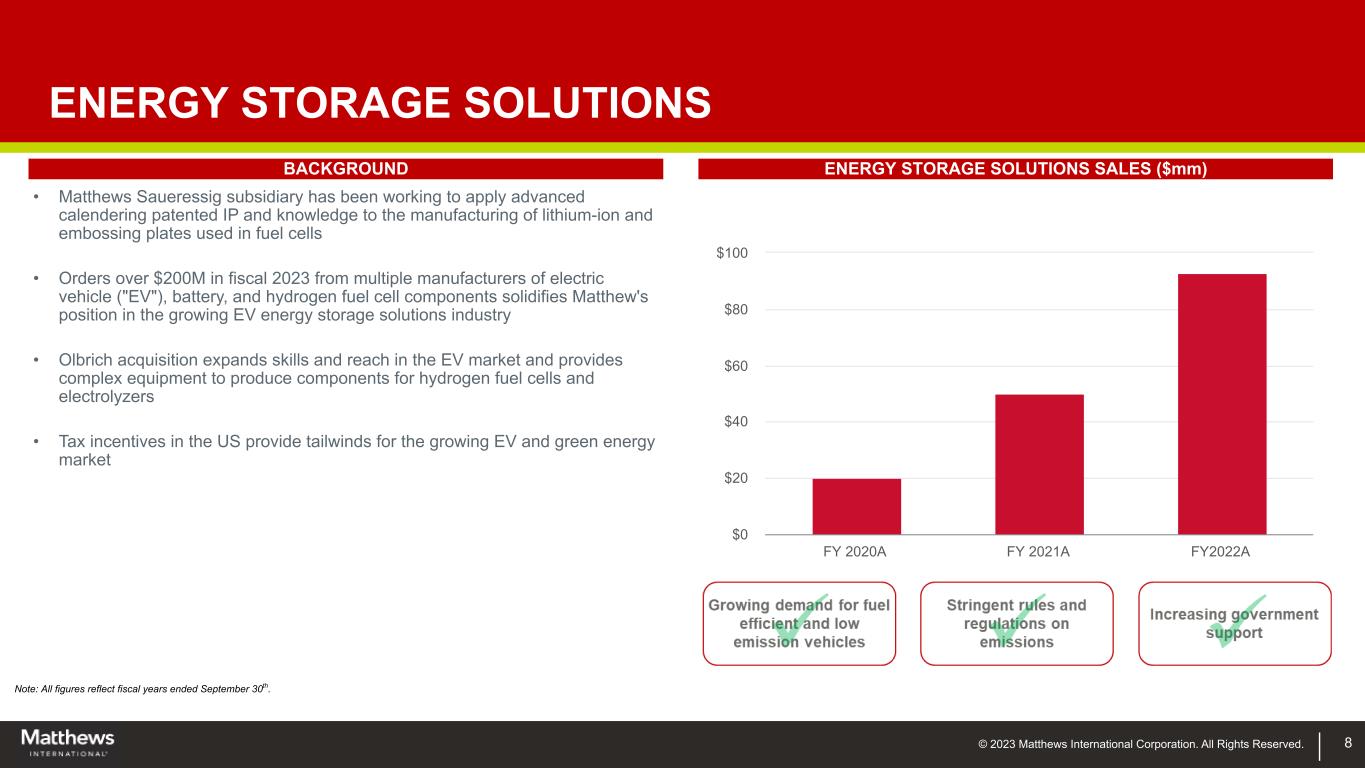 ENERGY STORAGE SOLUTIONS

BACKGROUND

• Matthews Saueressig subsidiary has been working to apply advanced calendering patented IP and knowledge to the manufacturing of lithium-ion and embossing plates used in fuel cells

• Orders over $200M in fiscal 2023 from multiple manufacturers of electric vehicle ("EV"), battery, and hydrogen fuel cell components solidifies Matthew's position in the growing EV energy storage solutions industry

• Olbrich acquisition expands skills and reach in the EV market and provides complex equipment to produce components for hydrogen fuel cells and electrolyzers

• Tax incentives in the US provide tailwinds for the growing EV and green energy market

ENERGY STORAGE SOLUTIONS SALES ($mm)

$100
$80
$60
$40
$20
$0

FY 2020A
FY 2021A
FY2022A

Growing demand for fuel efficient and low emission vehicles

Stringent rules and regulations on emissions

Increasing government support

Note: All figures reflect fiscal years ended September 30$^{th}$.

Matthews INTERNATIONAL

© 2023 Matthews International Corporation. All Rights Reserved.

8